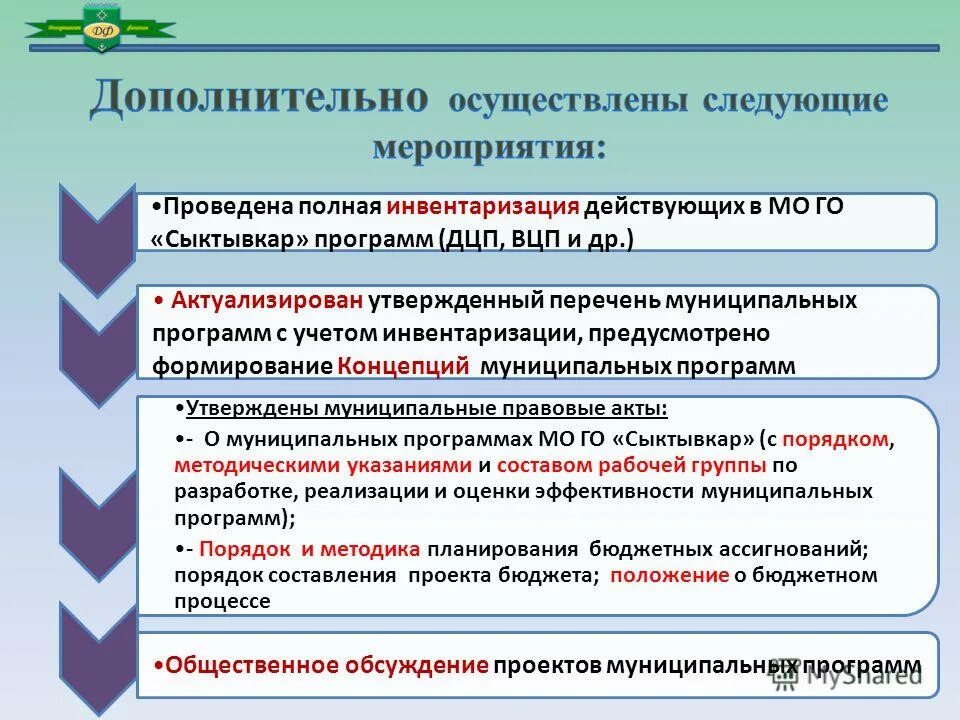 ДФ

Дополнительно осуществлены следующие мероприятия:

•Проведена полная инвентаризация действующих в МО ГО «Сыктывкар» программ (ДЦП, ВЦП и др.)

• Актуализирован утвержденный перечень муниципальных программ с учетом инвентаризации, предусмотрено формирование Концепций муниципальных программ

•Утверждены муниципальные правовые акты:

•- О муниципальных программах МО ГО «Сыктывкар» (с порядком, методическими указаниями и составом рабочей группы по разработке, реализации и оценки эффективности муниципальных программ);

•- Порядок и методика планирования бюджетных ассигнований; порядок составления проекта бюджета; положение о бюджетном процессе

•Общественное обсуждение проектов муниципальных программ

MyShared